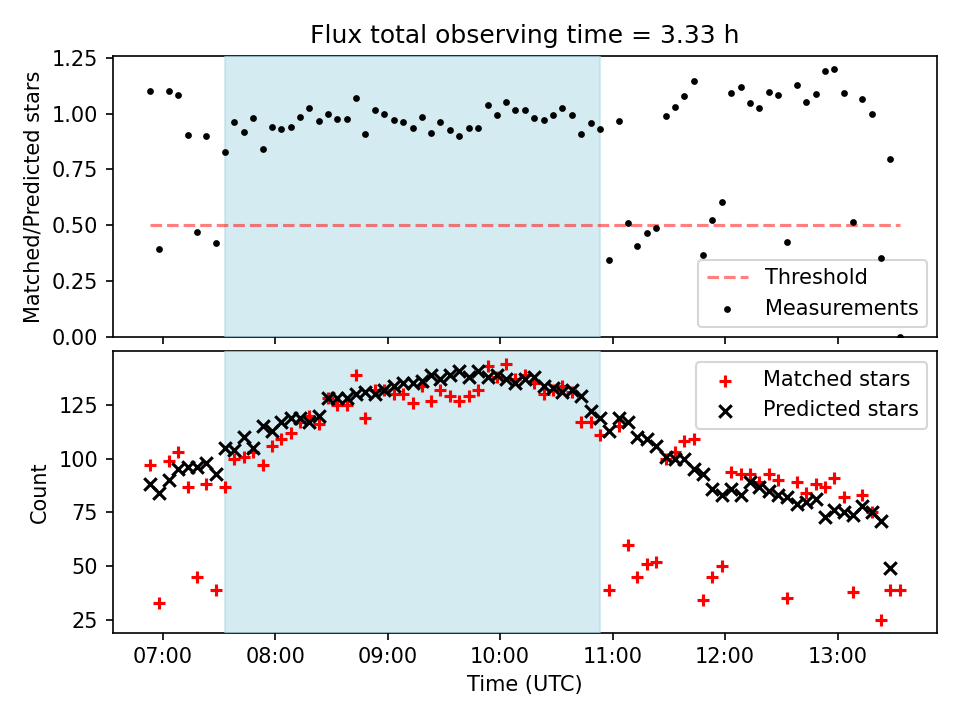 Flux total observing time = 3.33 h

Matched/Predicted stars

1.25
1.00
0.75
0.50
0.25
0.00

Threshold
Measurements

Count

125
100
75
50
25

Matched stars
Predicted stars

07:00
08:00
09:00
10:00
11:00
12:00
13:00

Time (UTC)